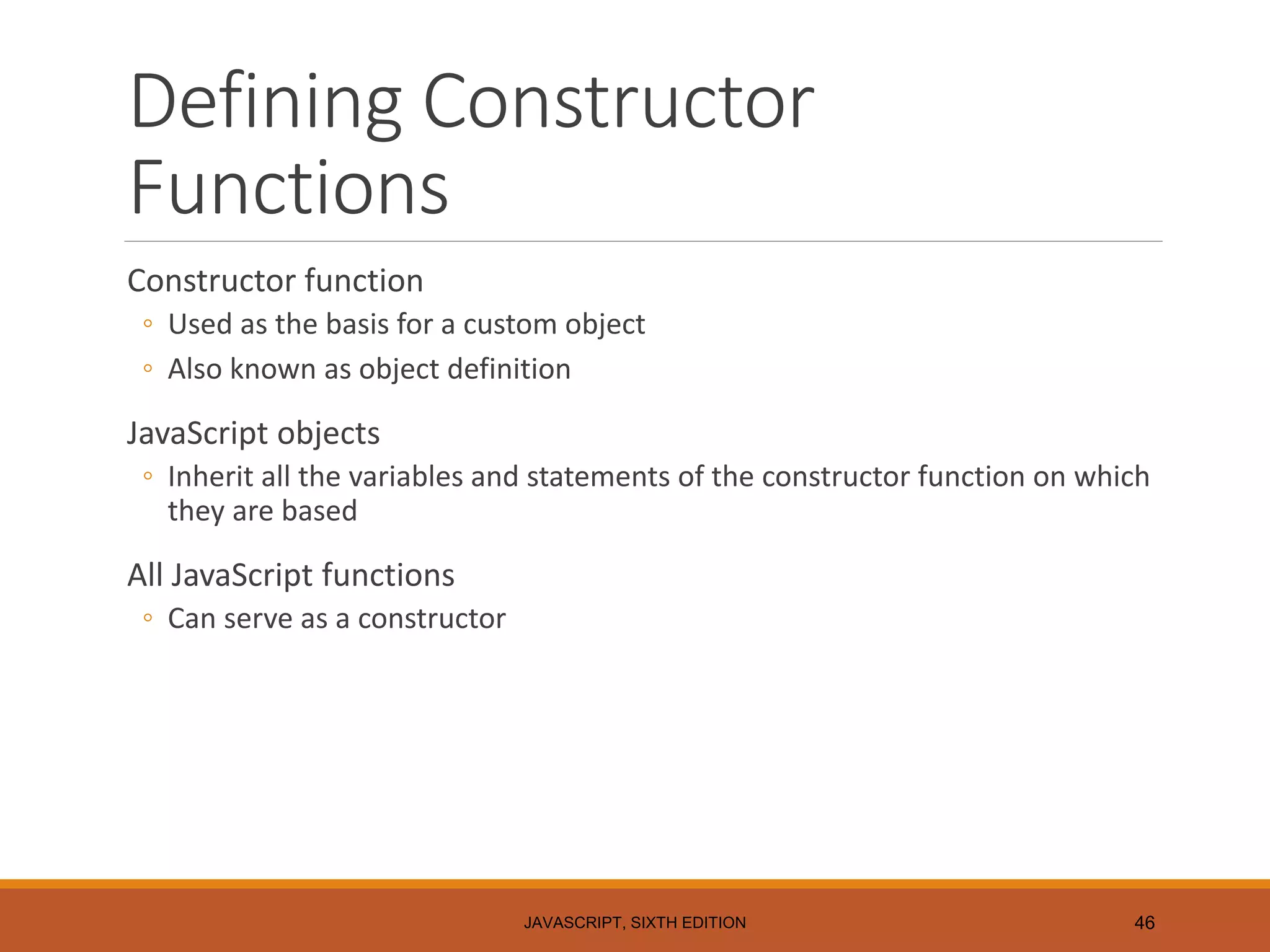 Defining Constructor Functions

Constructor function

◦ Used as the basis for a custom object

◦ Also known as object definition

JavaScript objects

◦ Inherit all the variables and statements of the constructor function on which they are based

All JavaScript functions

◦ Can serve as a constructor

JAVASCRIPT, SIXTH EDITION

46